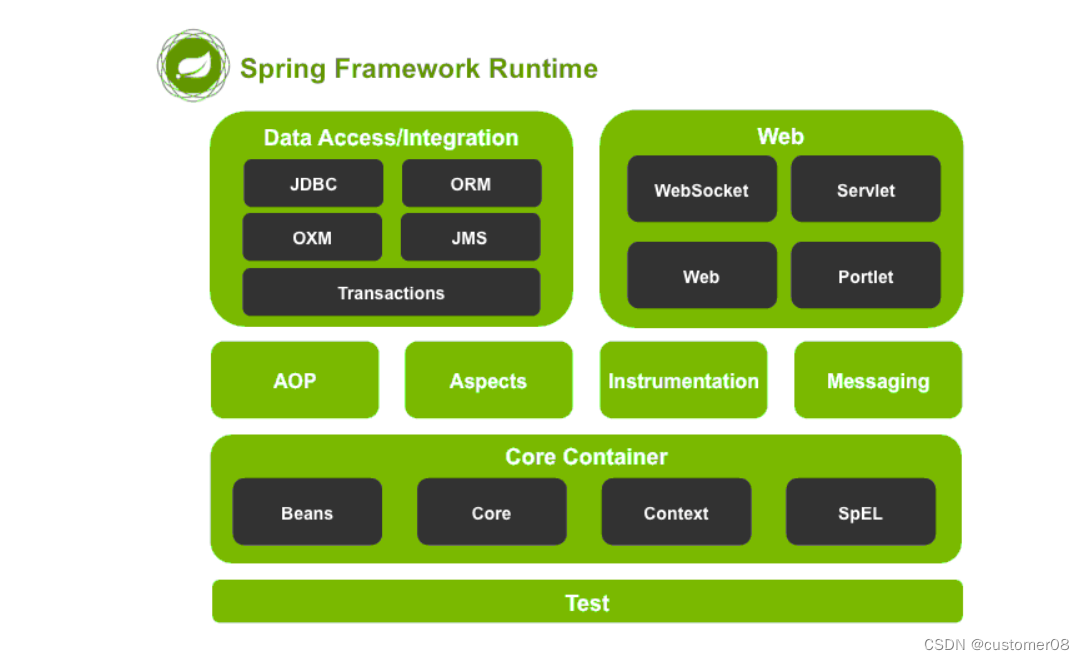 Spring Framework Runtime

Data Access/Integration

JDBC

ORM

OXM

JMS

Transactions

Web

WebSocket

Servlet

Web

Portlet

AOP

Aspects

Instrumentation

Messaging

Core Container

Beans

Core

Context

SpEL

Test

CSDN @customer08